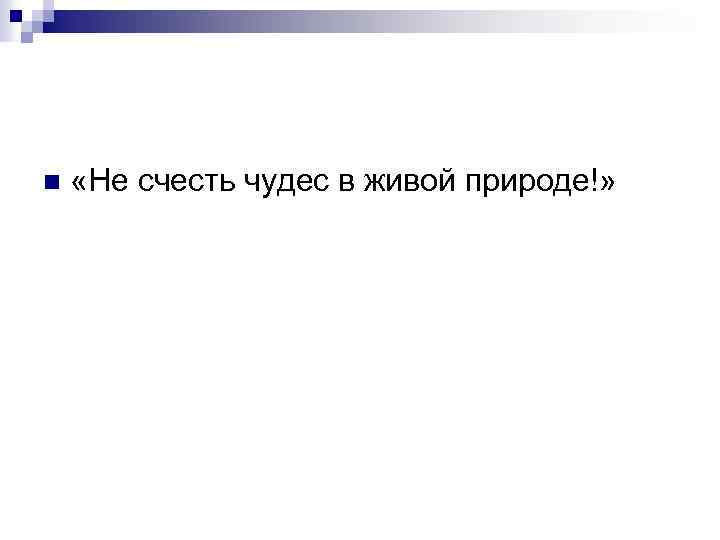 «Не счесть чудес в живой природе!»